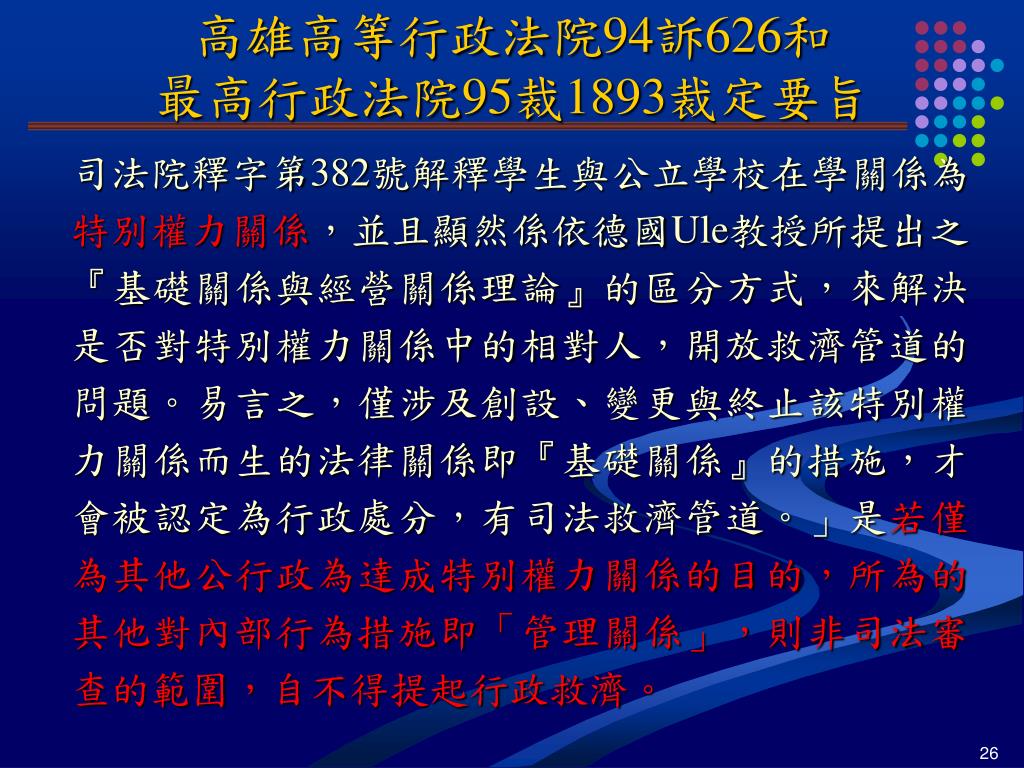 高雄高等行政法院94訴626和
最高行政法院95裁1893裁定要旨

司法院釋字第382號解釋學生與公立學校在學關係為特別權力關係，並且顯然係依德國Ule教授所提出之『基礎關係與經營關係理論』的區分方式，來解決是否對特別權力關係中的相對人，開放救濟管道的問題。易言之，僅涉及創設、變更與終止該特別權力關係而生的法律關係即『基礎關係』的措施，才會被認定為行政處分，有司法救濟管道。」是若僅為其他公行政為達成特別權力關係的目的，所為的其他對內部行為措施即「管理關係」，則非司法審查的範圍，自不得提起行政救濟。

26